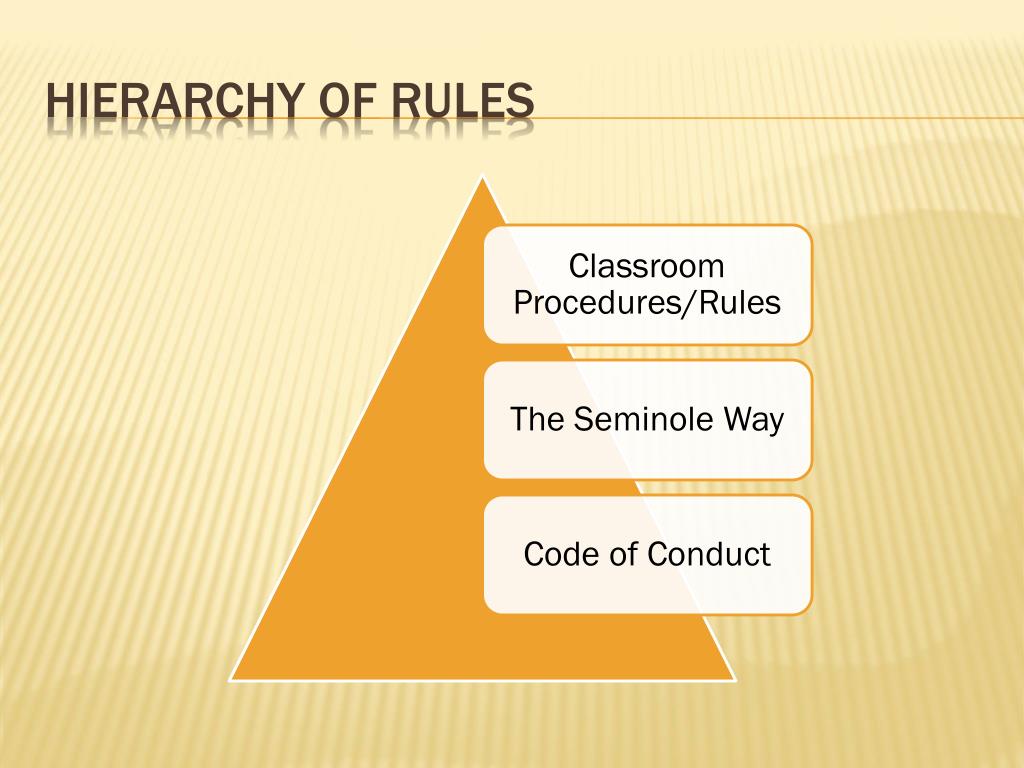 HIERARCHY OF RULES

Classroom Procedures/Rules

The Seminole Way

Code of Conduct